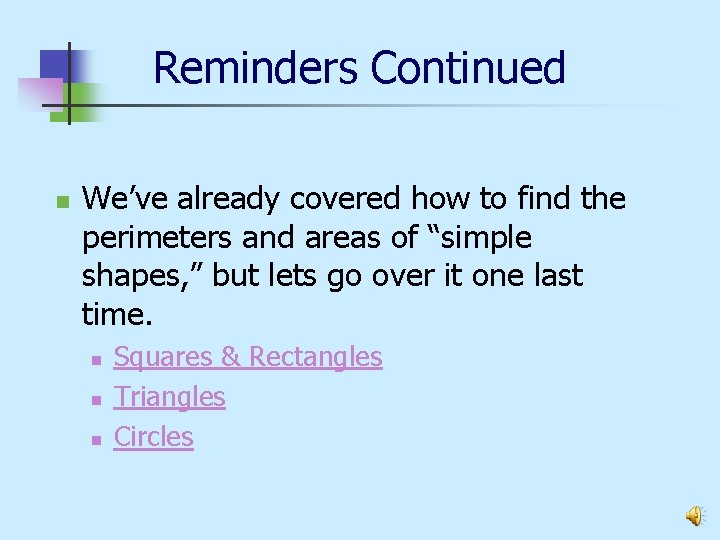 Reminders Continued

We’ve already covered how to find the perimeters and areas of “simple shapes,” but lets go over it one last time.

Squares & Rectangles
Triangles
Circles